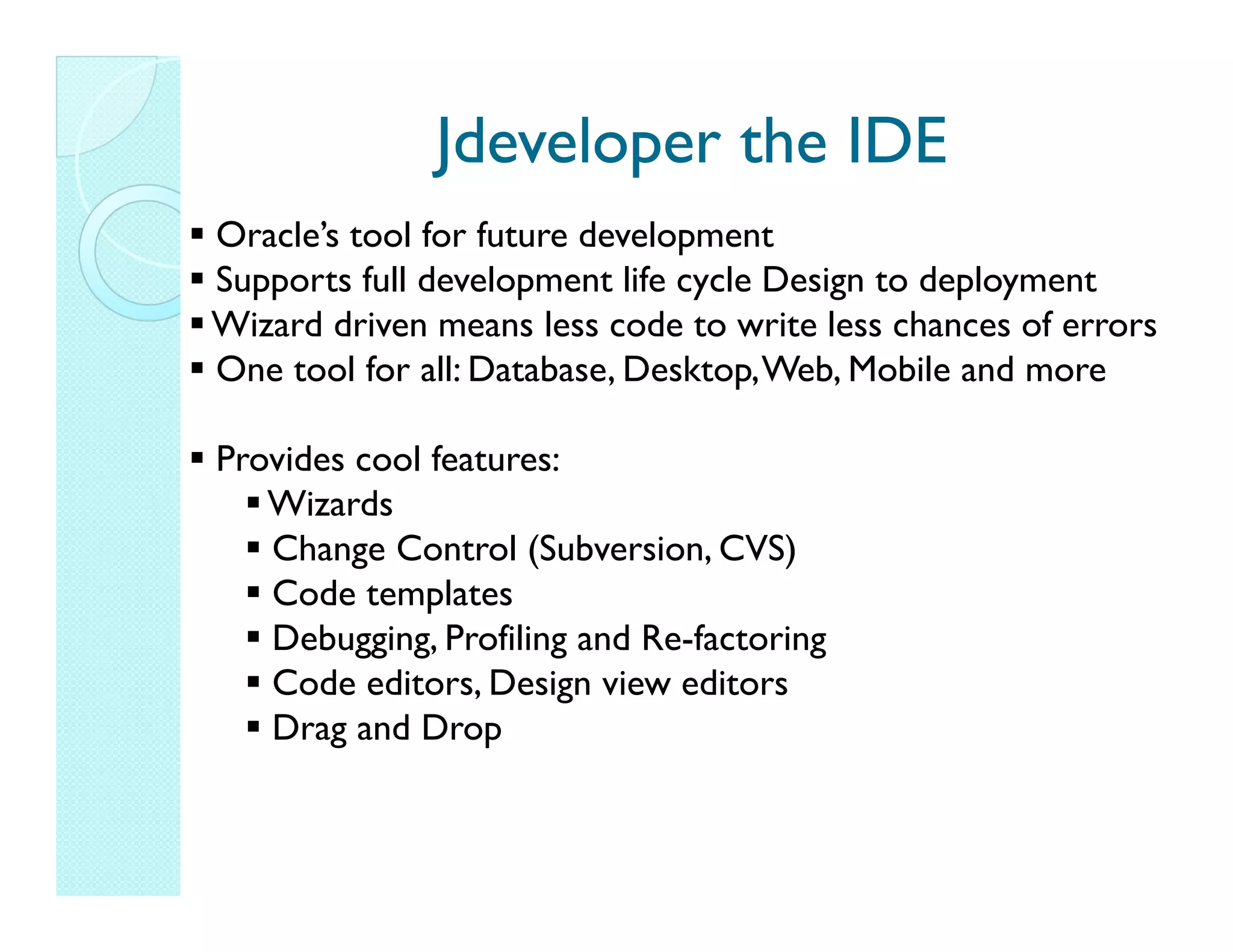 Jdeveloper the IDE

▪ Oracle's tool for future development
▪ Supports full development life cycle Design to deployment
▪ Wizard driven means less code to write less chances of errors
▪ One tool for all: Database, Desktop, Web, Mobile and more

▪ Provides cool features:
▪ Wizards
▪ Change Control (Subversion, CVS)
▪ Code templates
▪ Debugging, Profiling and Re-factoring
▪ Code editors, Design view editors
▪ Drag and Drop